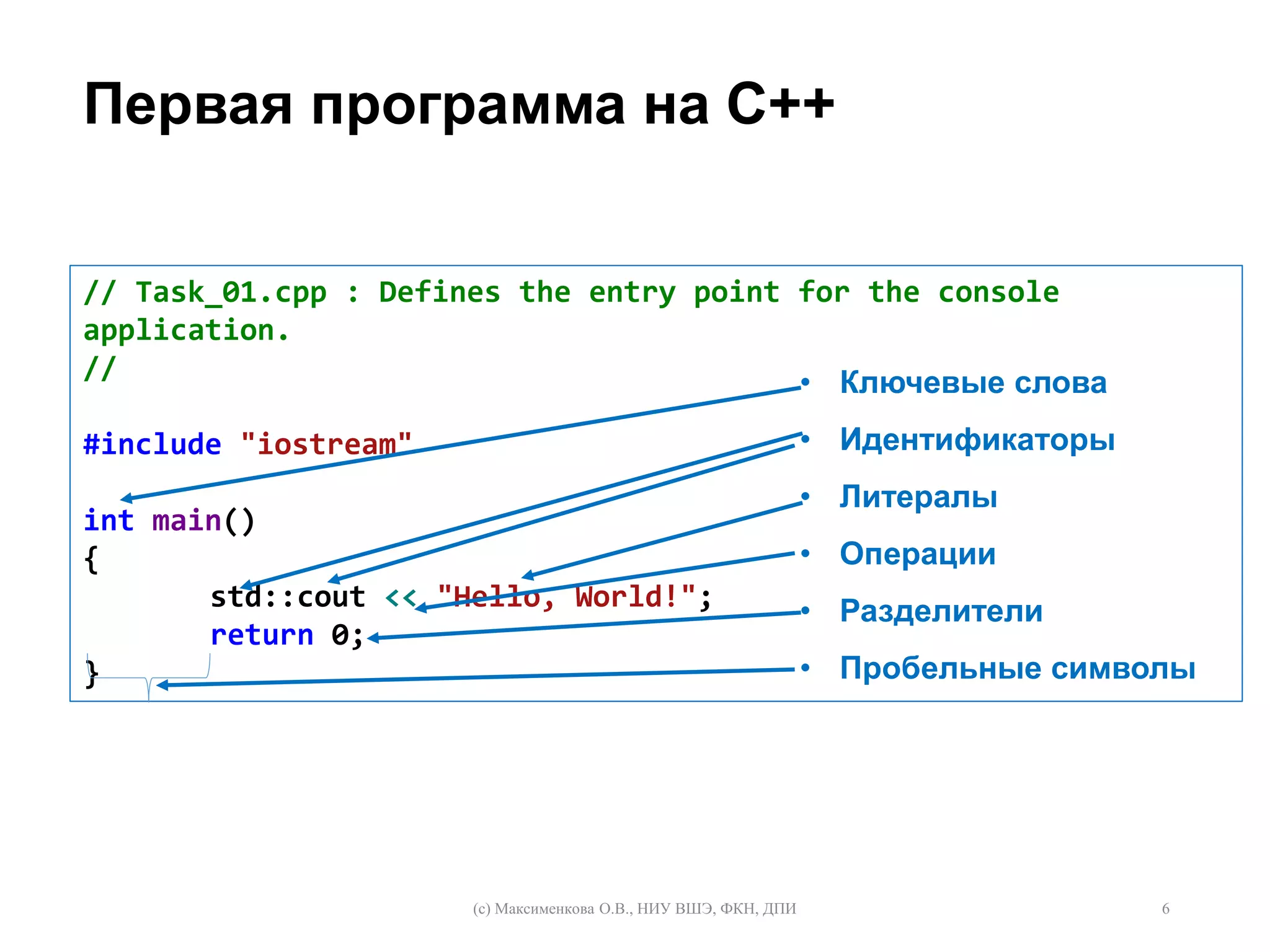 Первая программа на С++

// Task_01.cpp : Defines the entry point for the console application.
//

#include "iostream"

int main()
{
	std::cout << "Hello, World!";
	return 0;
}

• Ключевые слова
• Идентификаторы
• Литералы
• Операции
• Разделители
• Пробельные символы

(с) Максименкова О.В., НИУ ВШЭ, ФКН, ДПИ

6